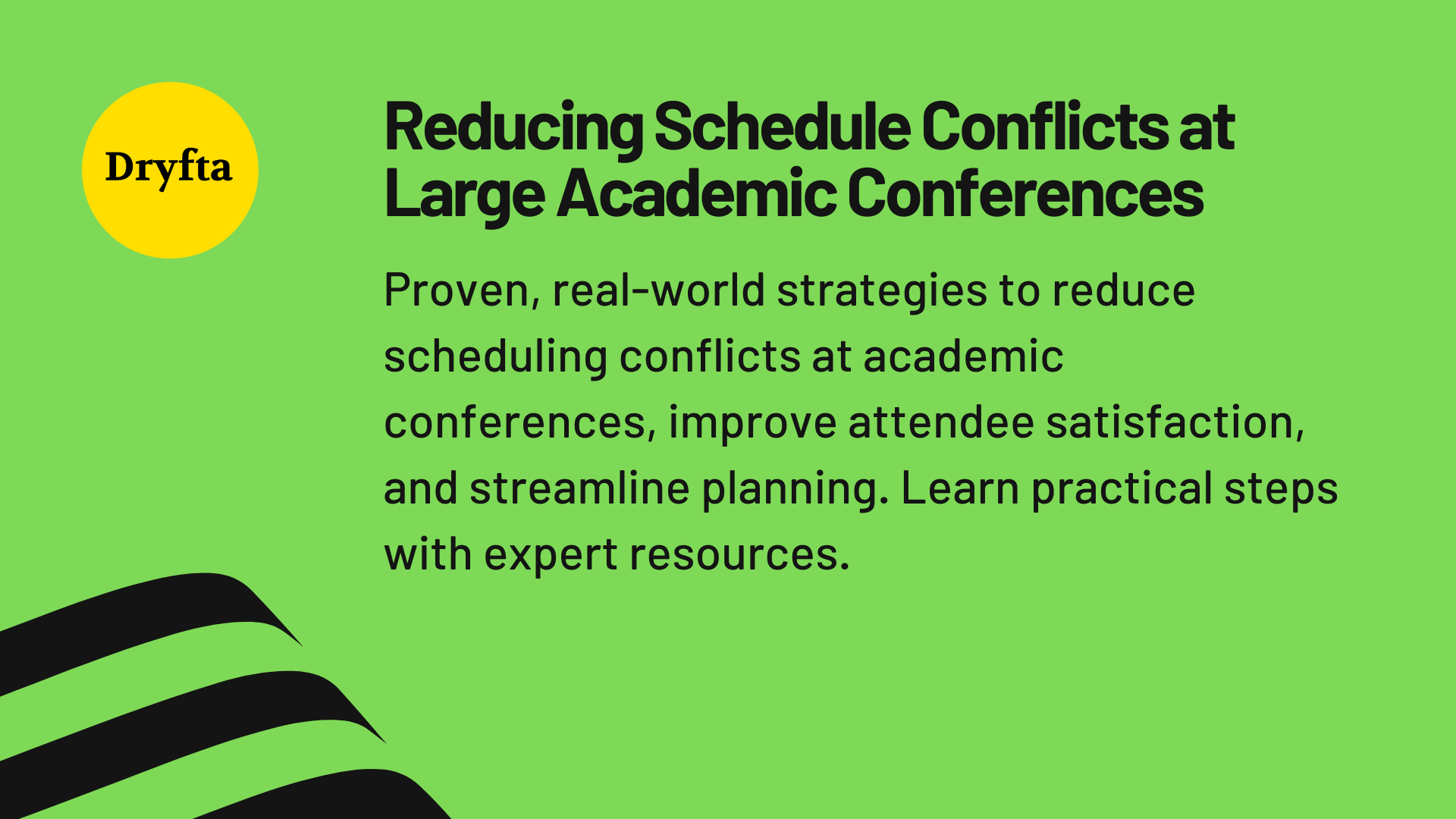 Dryfta

Reducing Schedule Conflicts at Large Academic Conferences

Proven, real-world strategies to reduce scheduling conflicts at academic conferences, improve attendee satisfaction, and streamline planning. Learn practical steps with expert resources.